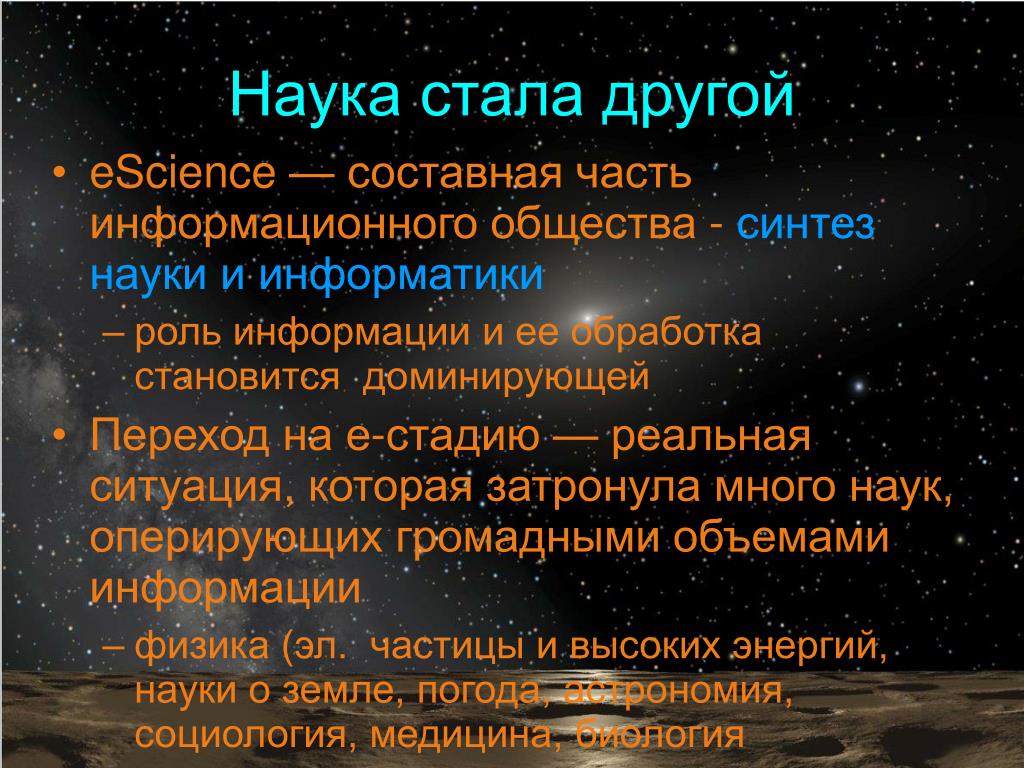 Наука стала другой

• eScience — составная часть информационного общества - синтез науки и информатики
– роль информации и ее обработка становится доминирующей
• Переход на е-стадию — реальная ситуация, которая затронула много наук, оперирующих громадными объемами информации
– физика (эл. частицы и высоких энергий, науки о земле, погода, астрономия, социология, медицина, биология